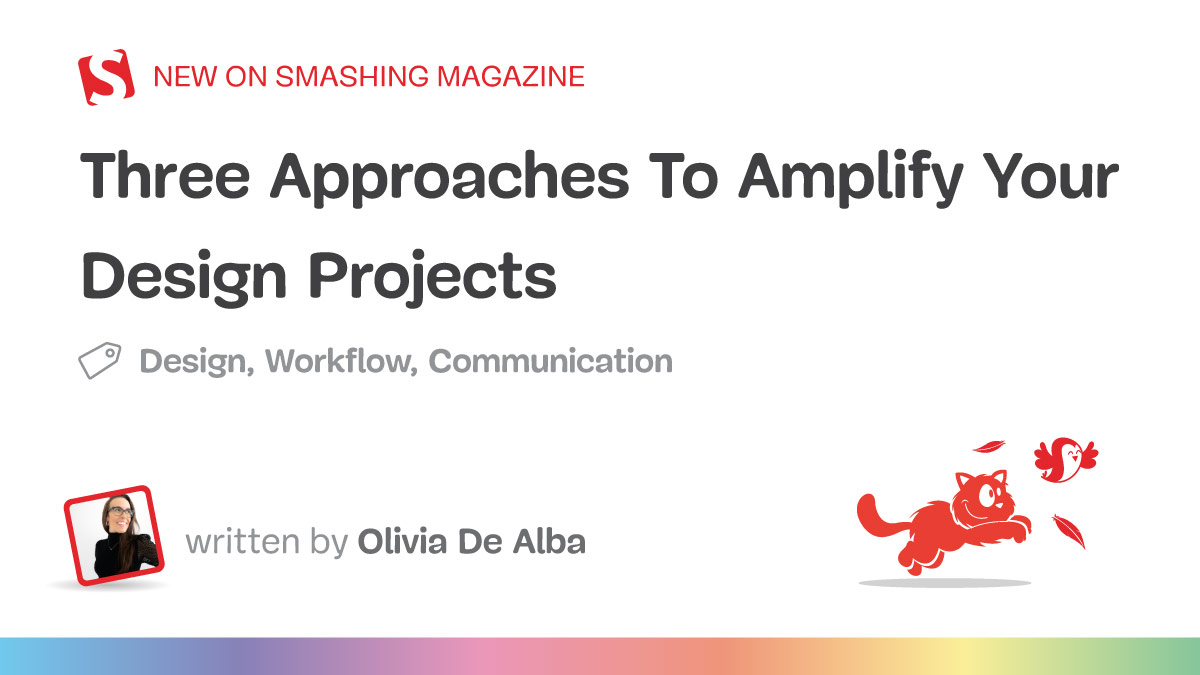 S NEW ON SMASHING MAGAZINE

Three Approaches To Amplify Your Design Projects

Design, Workflow, Communication

written by Olivia De Alba